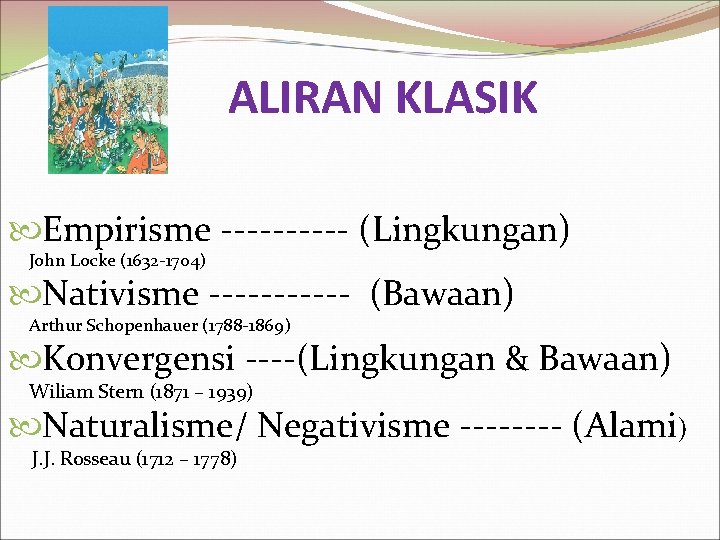 ALIRAN KLASIK

Empirisme ---------- (Lingkungan)
John Locke (1632-1704)

Nativisme ----------- (Bawaan)
Arthur Schopenhauer (1788-1869)

Konvergensi ----(Lingkungan & Bawaan)
Wiliam Stern (1871 – 1939)

Naturalisme/ Negativisme -------- (Alami)
J.J. Rosseau (1712 – 1778)